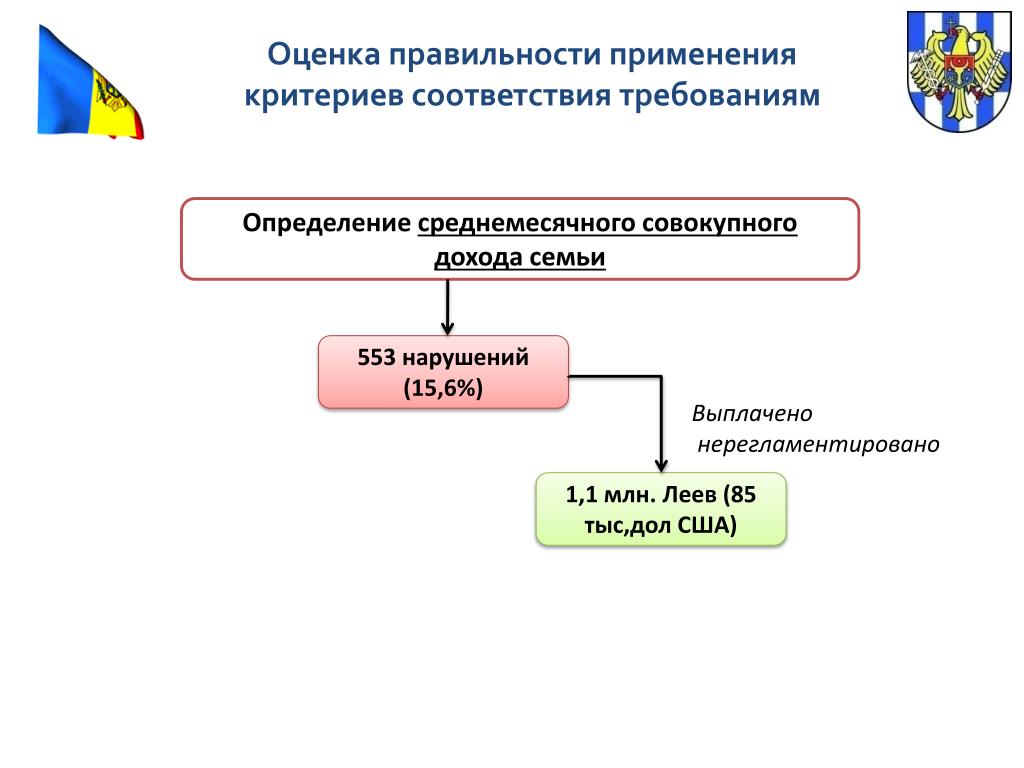 Оценка правильности применения критериев соответствия требованиям

Определение среднемесячного совокупного дохода семьи

553 нарушений (15,6%)

Выплачено нерегламентировано

1,1 млн. Леев (85 тыс,дол США)